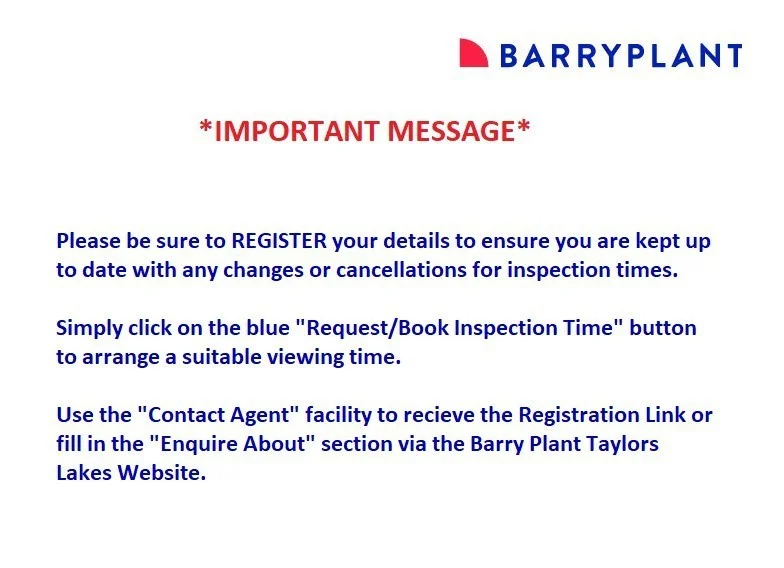 BARRYPLANT

*IMPORTANT MESSAGE*

Please be sure to REGISTER your details to ensure you are kept up to date with any changes or cancellations for inspection times.

Simply click on the blue "Request/Book Inspection Time" button to arrange a suitable viewing time.

Use the "Contact Agent" facility to recieve the Registration Link or fill in the "Enquire About" section via the Barry Plant Taylors Lakes Website.